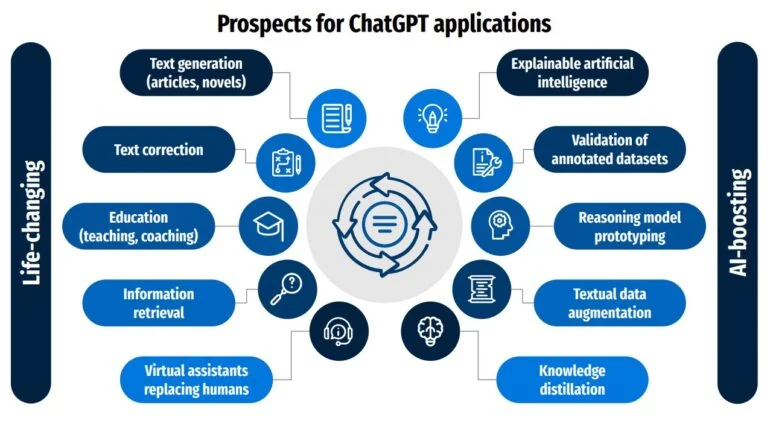 Prospects for ChatGPT applications

Life-changing

Text generation (articles, novels)

Text correction

Education (teaching, coaching)

Information retrieval

Virtual assistants replacing humans

AI-boosting

Explainable artificial intelligence

Validation of annotated datasets

Reasoning model prototyping

Textual data augmentation

Knowledge distillation